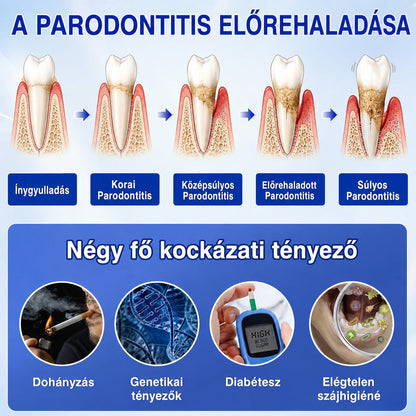 A PARODONTITIS ELŐREHALADÁSA

Ínygyulladás

Korai Parodontitis

Középsúlyos Parodontitis

Előrehaladott Parodontitis

Súlyos Parodontitis

Négy fő kockázati tényező

HIGH BLOOD SUGAR

Dohányzás

Genetikai tényezők

Diabétesz

Elégtelen szájhigiéné